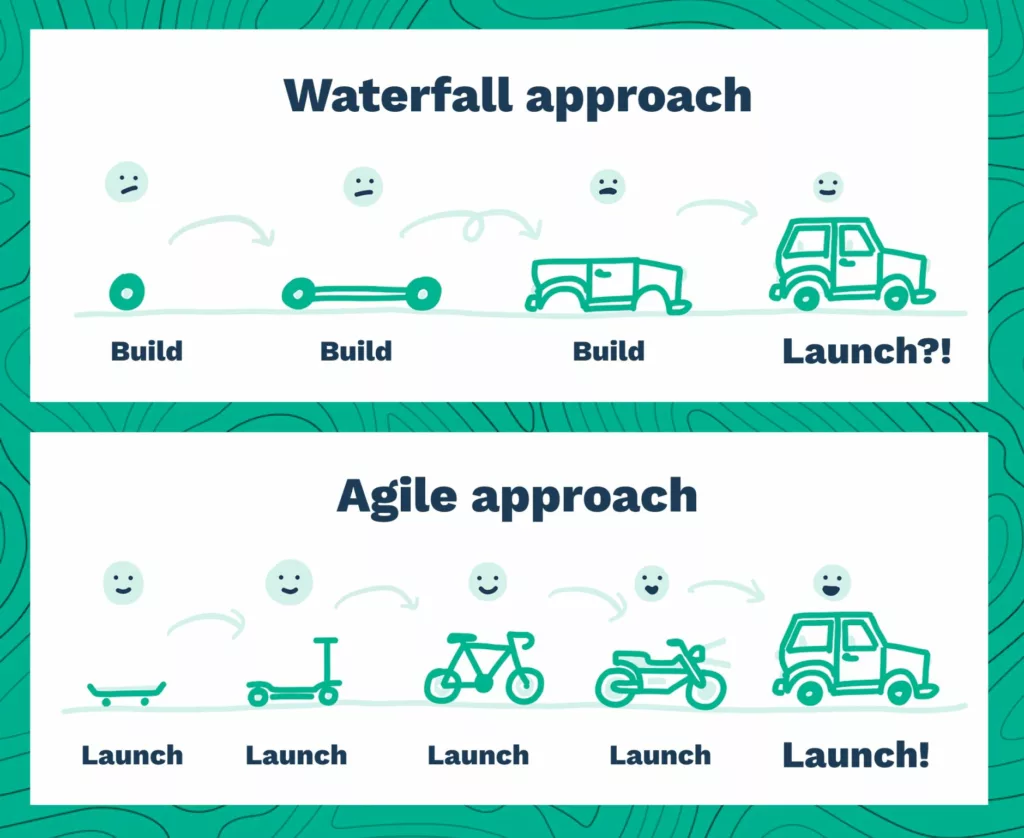 Waterfall approach

Build

Build

Build

Launch?!

Agile approach

Launch

Launch

Launch

Launch

Launch!